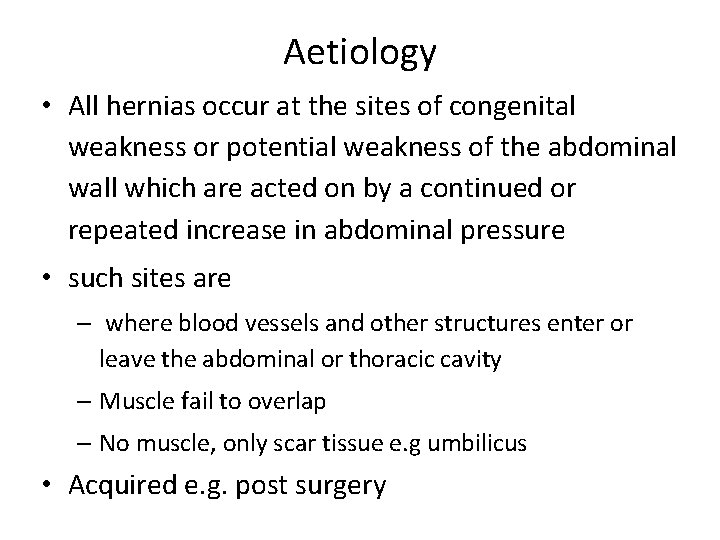 Aetiology

• All hernias occur at the sites of congenital weakness or potential weakness of the abdominal wall which are acted on by a continued or repeated increase in abdominal pressure

• such sites are

– where blood vessels and other structures enter or leave the abdominal or thoracic cavity

– Muscle fail to overlap

– No muscle, only scar tissue e.g umbilicus

• Acquired e.g. post surgery